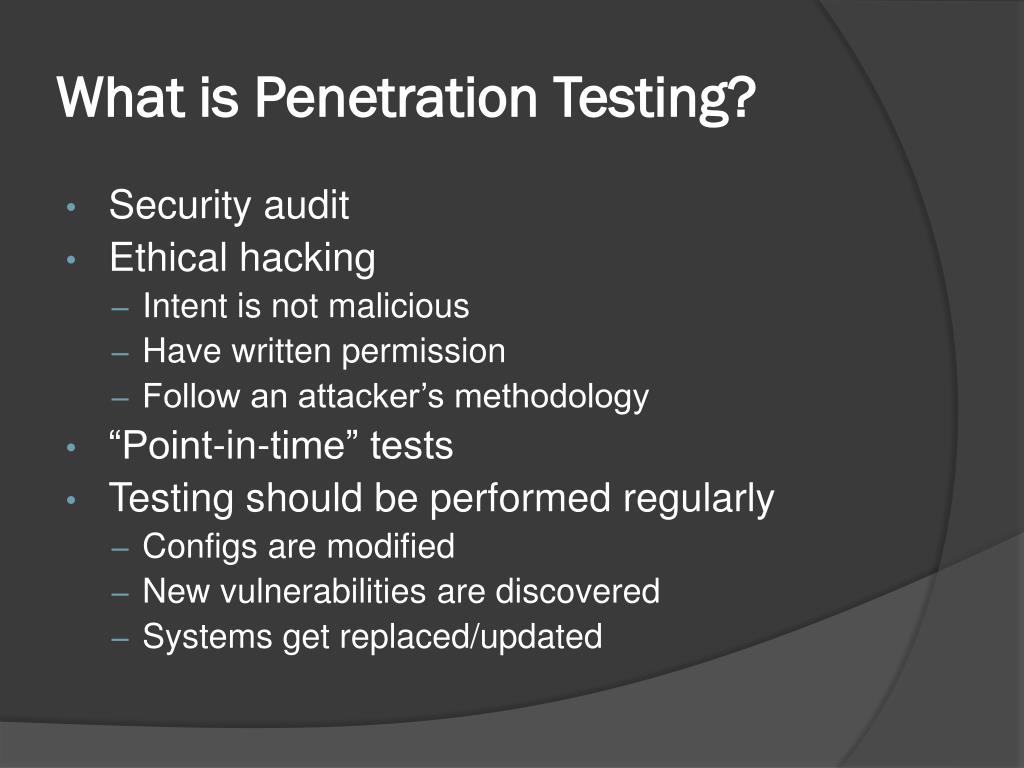 What is Penetration Testing?

• Security audit
• Ethical hacking
  – Intent is not malicious
  – Have written permission
  – Follow an attacker’s methodology
• “Point-in-time” tests
• Testing should be performed regularly
  – Configs are modified
  – New vulnerabilities are discovered
  – Systems get replaced/updated